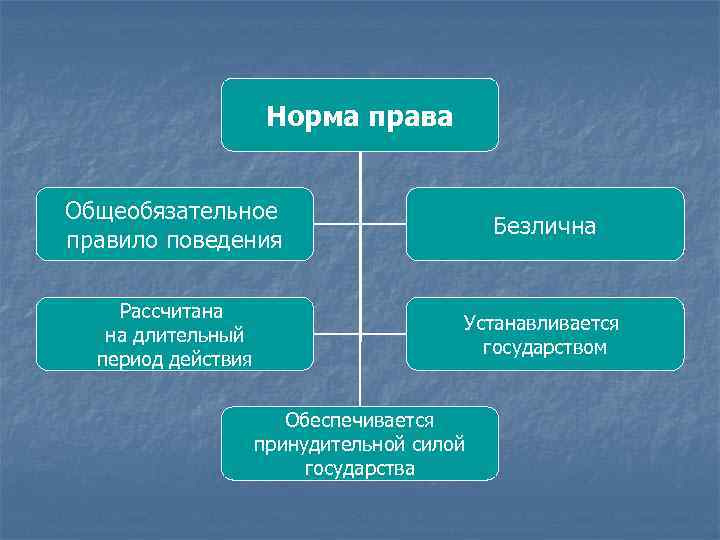 Норма права

Общеобязательное правило поведения

Безлична

Рассчитана на длительный период действия

Устанавливается государством

Обеспечивается принудительной силой государства